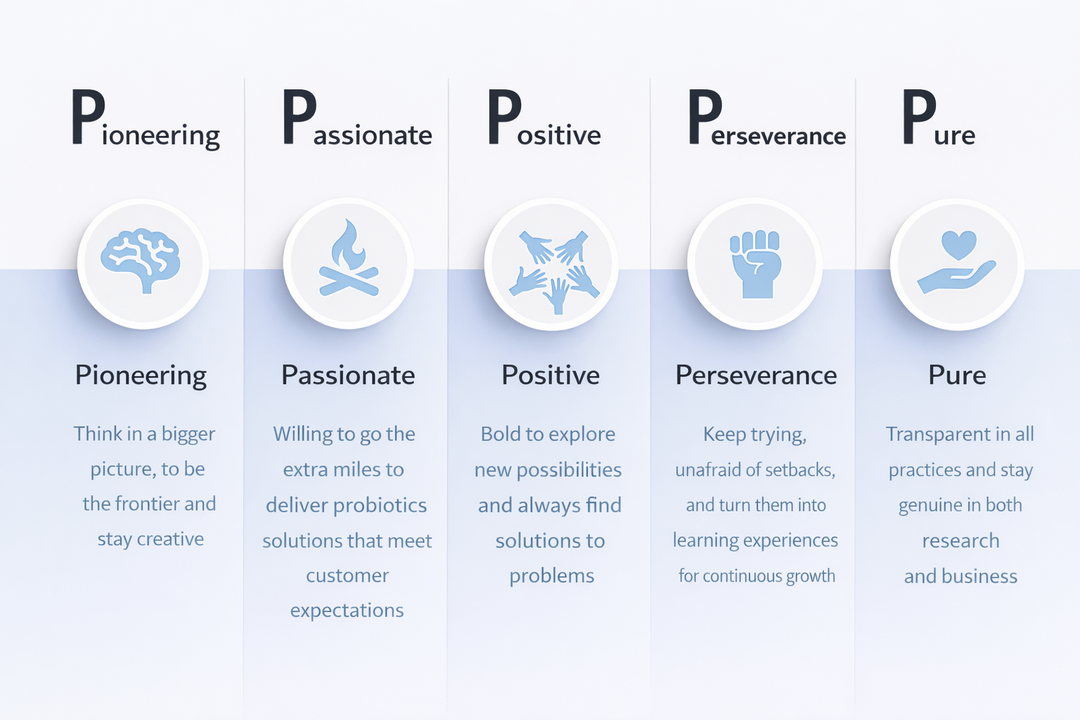 Pioneering

Pioneering

Think in a bigger picture, to be the frontier and stay creative

Passionate

Passionate

Willing to go the extra miles to deliver probiotics solutions that meet customer expectations

Positive

Positive

Bold to explore new possibilities and always find solutions to problems

Perseverance

Perseverance

Keep trying, unafraid of setbacks, and turn them into learning experiences for continuous growth

Pure

Pure

Transparent in all practices and stay genuine in both research and business